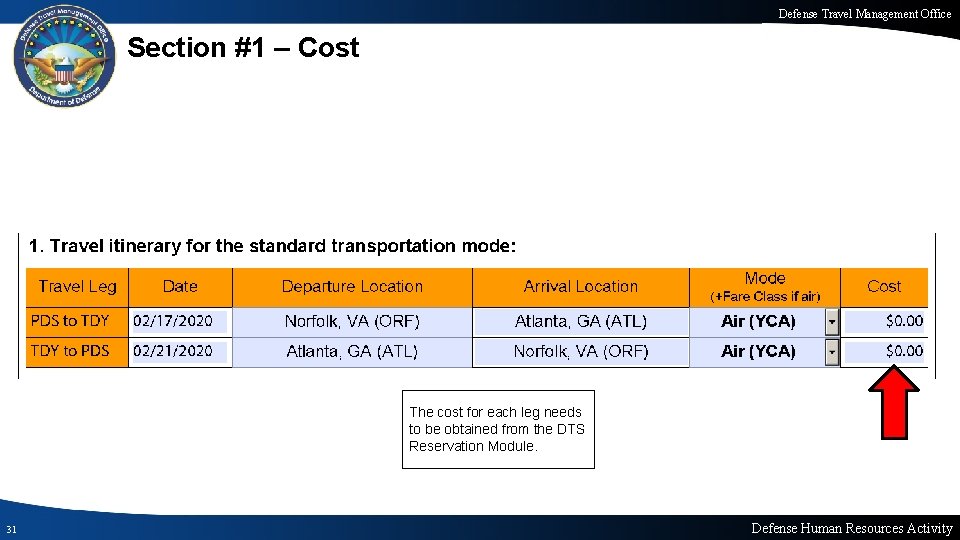 Defense Travel Management Office

Defense Travel Management Office
Department of Defense

Section #1 – Cost

1. Travel itinerary for the standard transportation mode:

| Travel Leg | Date | Departure Location | Arrival Location | Mode (+Fare Class if air) | Cost |
|---|---|---|---|---|---|
| PDS to TDY | 02/17/2020 | Norfolk, VA (ORF) | Atlanta, GA (ATL) | Air (YCA) | $0.00 |
| TDY to PDS | 02/21/2020 | Atlanta, GA (ATL) | Norfolk, VA (ORF) | Air (YCA) | $0.00 |

The cost for each leg needs to be obtained from the DTS Reservation Module.

31

Defense Human Resources Activity